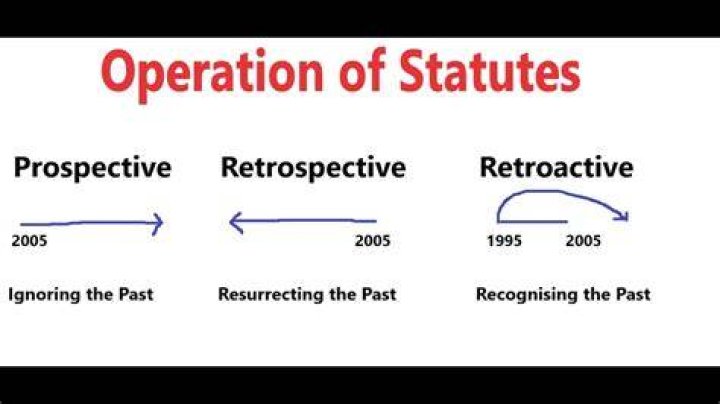 Operation of Statutes

Prospective

2005

Ignoring the Past

Retrospective

2005

Resurrecting the Past

Retroactive

1995 2005

Recognising the Past